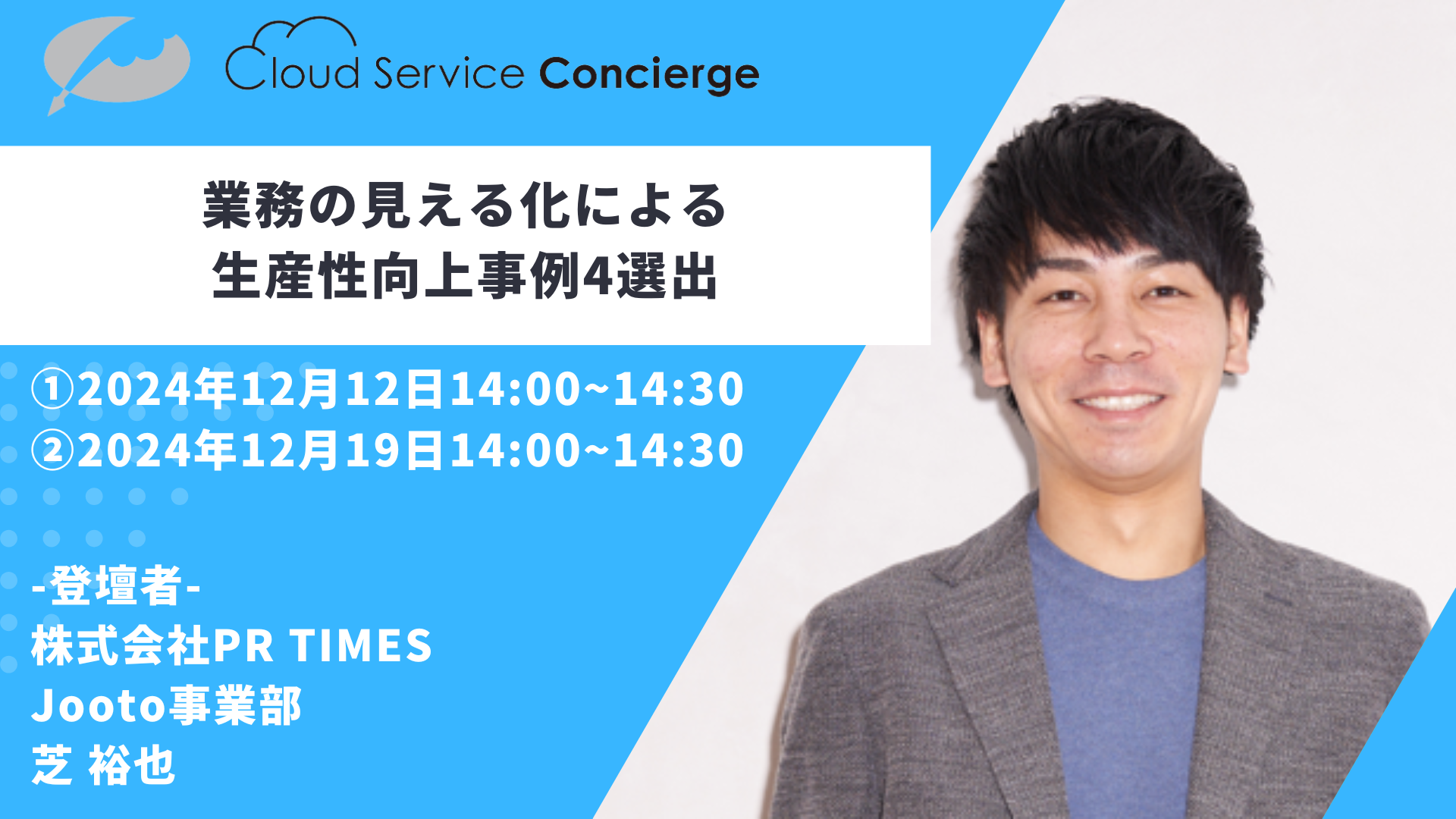 Cloud Service Concierge

業務の見える化による
生産性向上事例4選出

①2024年12月12日14:00~14:30
②2024年12月19日14:00~14:30

-登壇者-
株式会社PR TIMES
Jooto事業部
芝 裕也